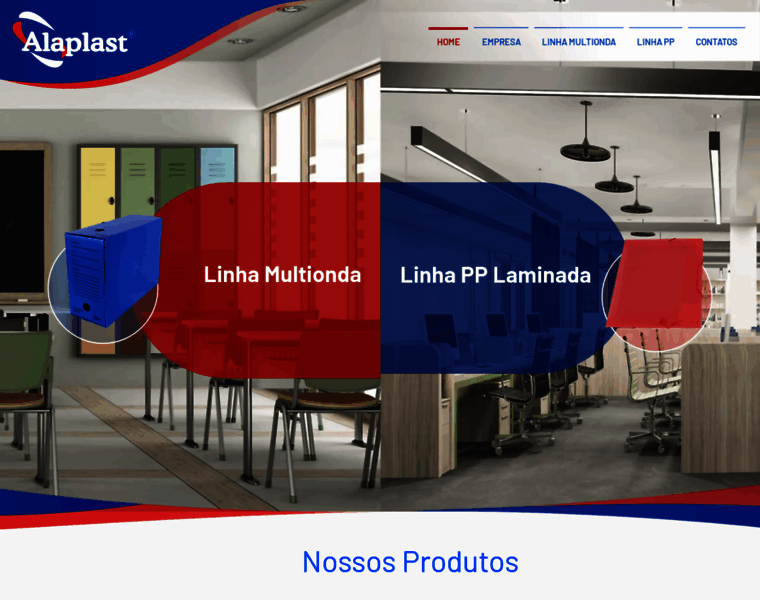 Alaplast

HOME EMPRESA LINHA MULTIONDA LINHA PP CONTATOS

Linha Multionda

Linha PP Laminada

Nossos Produtos